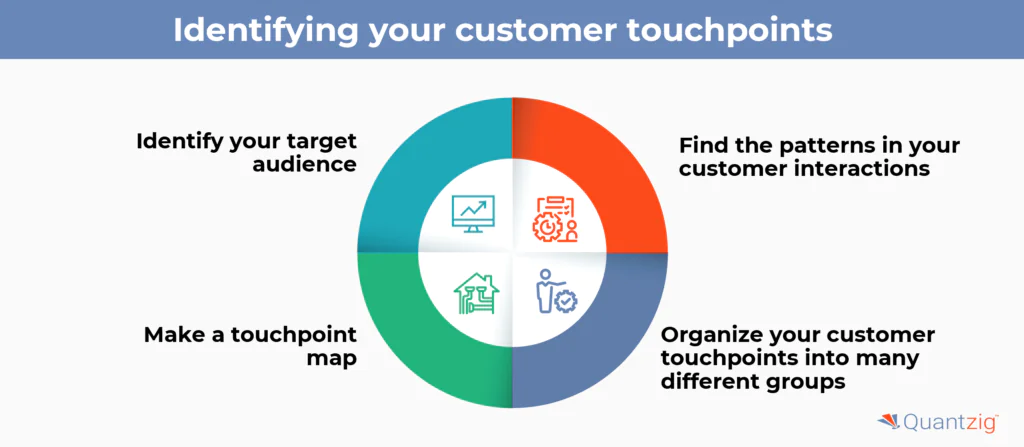 Identifying your customer touchpoints

Identify your target audience

Find the patterns in your customer interactions

Make a touchpoint map

Organize your customer touchpoints into many different groups

Quantzig